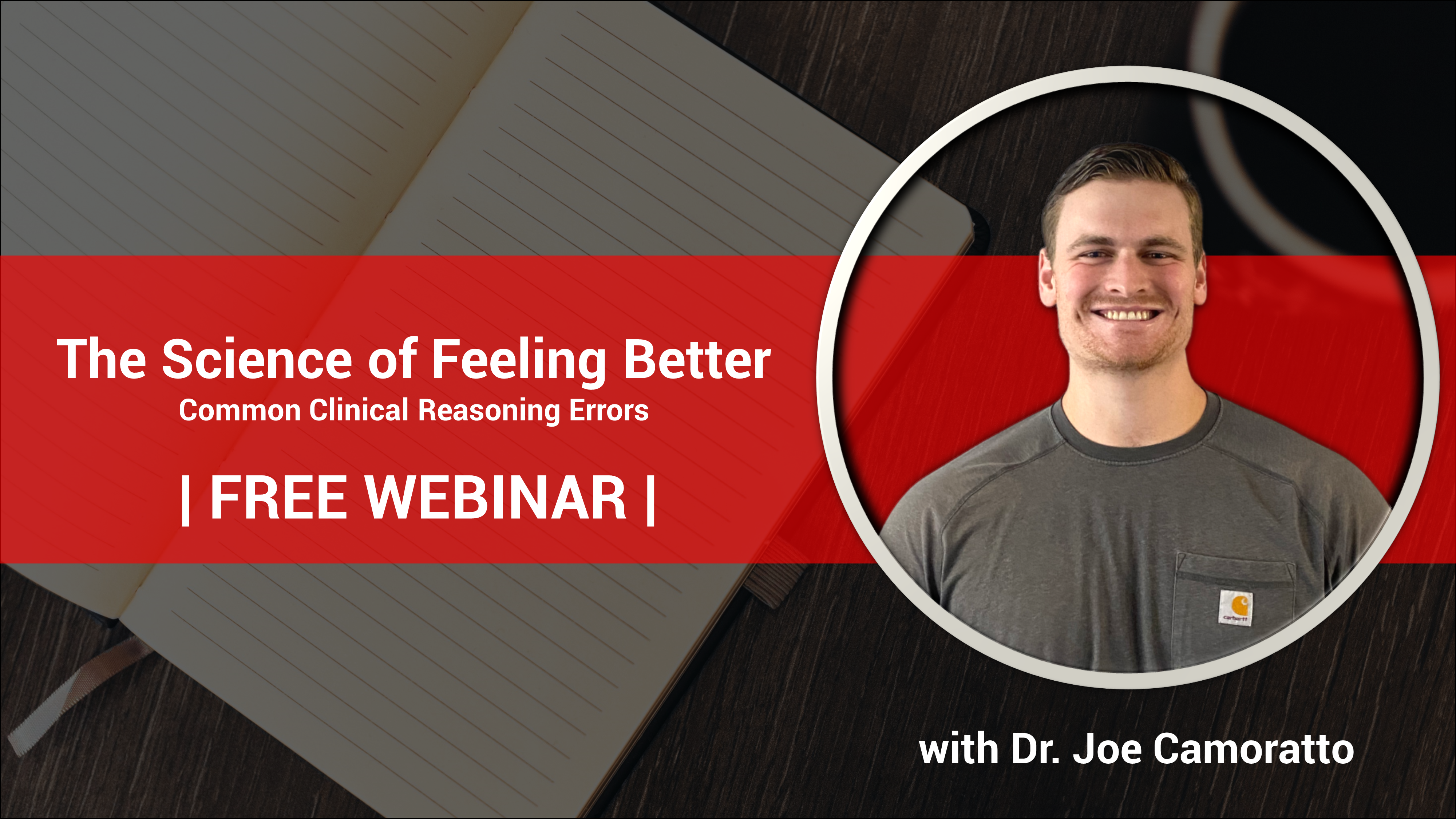 The Science of Feeling Better
Common Clinical Reasoning Errors

| FREE WEBINAR |

carhartt

with Dr. Joe Camoratto